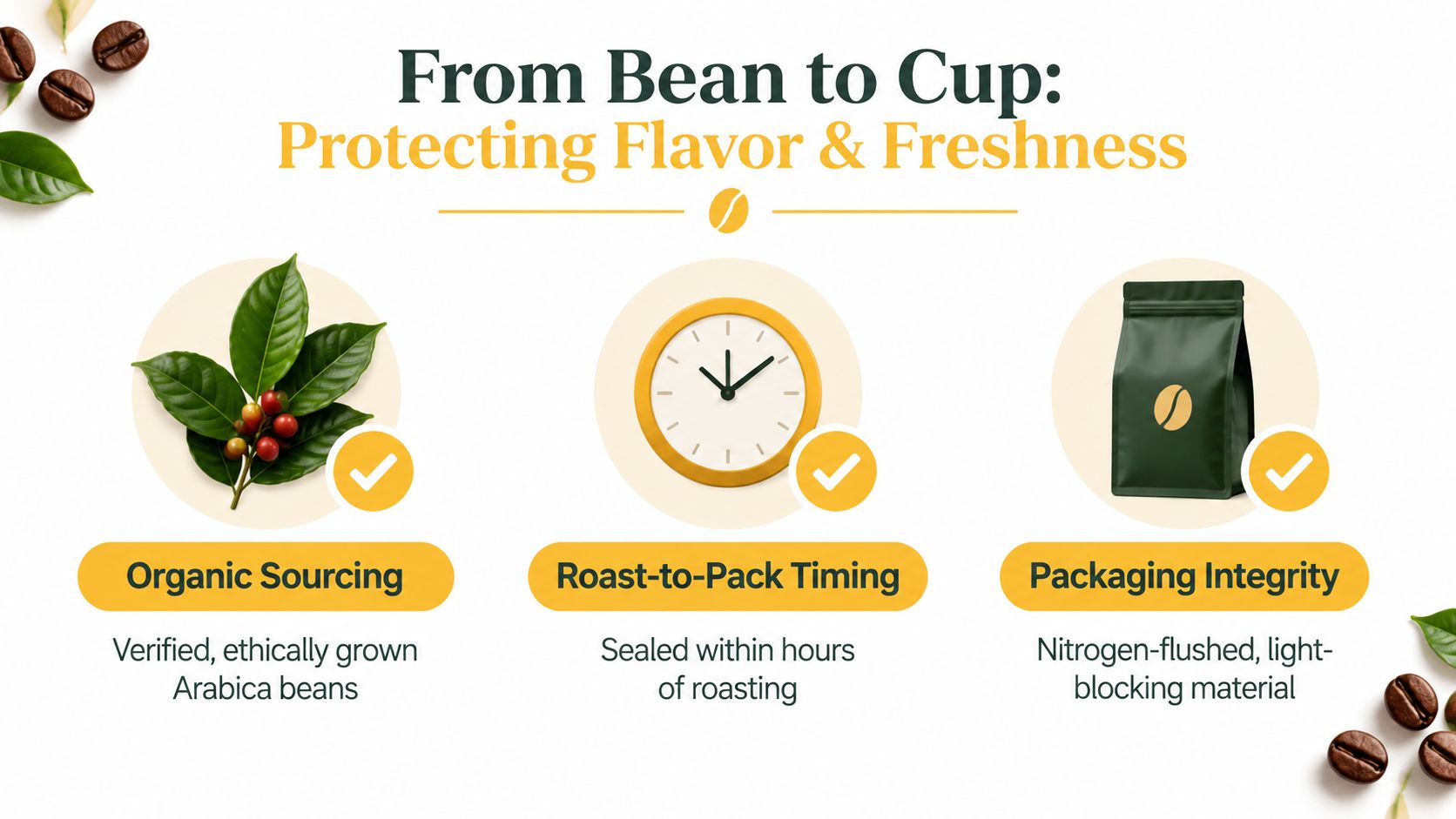 From Bean to Cup:
Protecting Flavor & Freshness

Organic Sourcing

Verified, ethically grown Arabica beans

Roast-to-Pack Timing

Sealed within hours of roasting

Packaging Integrity

Nitrogen-flushed, light-blocking material